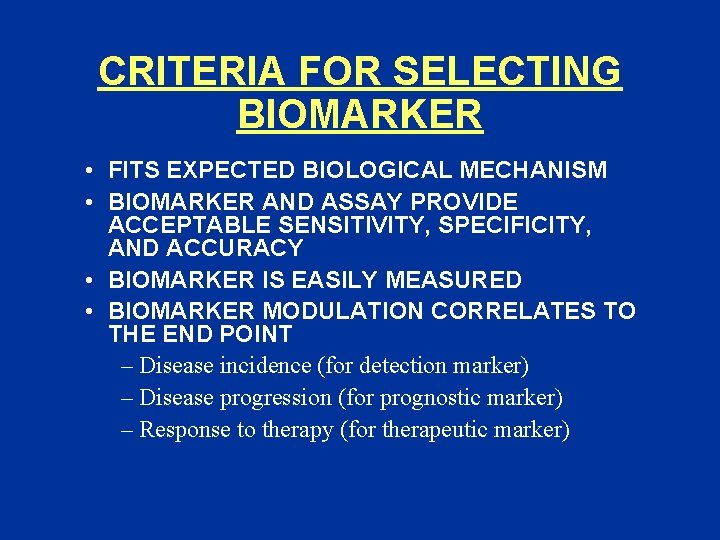 CRITERIA FOR SELECTING BIOMARKER

• FITS EXPECTED BIOLOGICAL MECHANISM
• BIOMARKER AND ASSAY PROVIDE ACCEPTABLE SENSITIVITY, SPECIFICITY, AND ACCURACY
• BIOMARKER IS EASILY MEASURED
• BIOMARKER MODULATION CORRELATES TO THE END POINT
– Disease incidence (for detection marker)
– Disease progression (for prognostic marker)
– Response to therapy (for therapeutic marker)